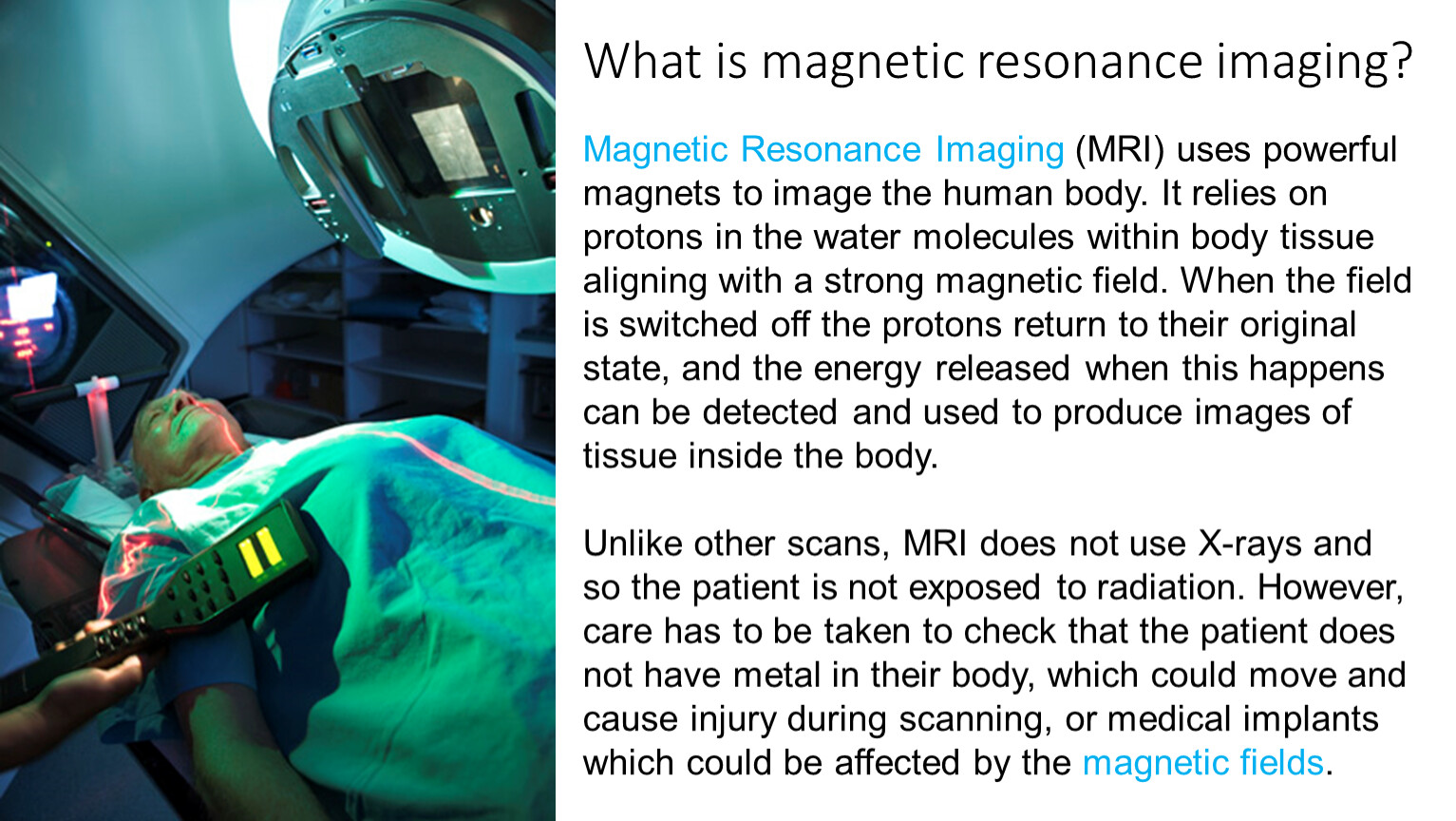 What is magnetic resonance imaging?

Magnetic Resonance Imaging (MRI) uses powerful magnets to image the human body. It relies on protons in the water molecules within body tissue aligning with a strong magnetic field. When the field is switched off the protons return to their original state, and the energy released when this happens can be detected and used to produce images of tissue inside the body.

Unlike other scans, MRI does not use X-rays and so the patient is not exposed to radiation. However, care has to be taken to check that the patient does not have metal in their body, which could move and cause injury during scanning, or medical implants which could be affected by the magnetic fields.